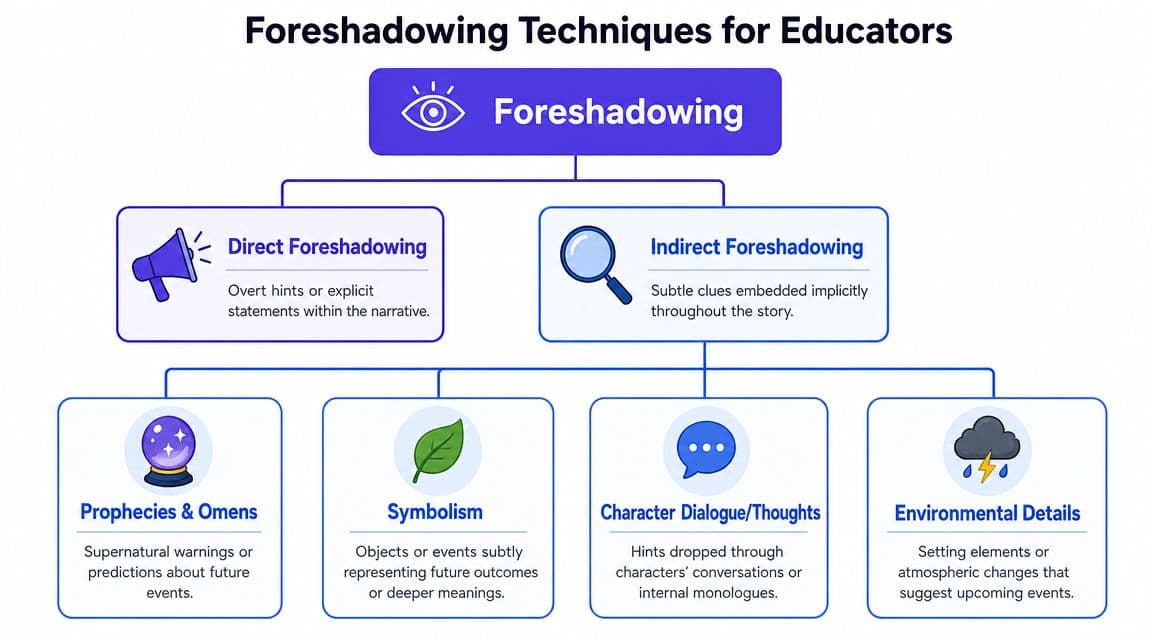 Foreshadowing Techniques for Educators

Foreshadowing

Direct Foreshadowing

Overt hints or explicit statements within the narrative.

Indirect Foreshadowing

Subtle clues embedded implicitly throughout the story.

Prophecies & Omens

Supernatural warnings or predictions about future events.

Symbolism

Objects or events subtly representing future outcomes or deeper meanings.

Character Dialogue/Thoughts

Hints dropped through characters' conversations or internal monologues.

Environmental Details

Setting elements or atmospheric changes that suggest upcoming events.